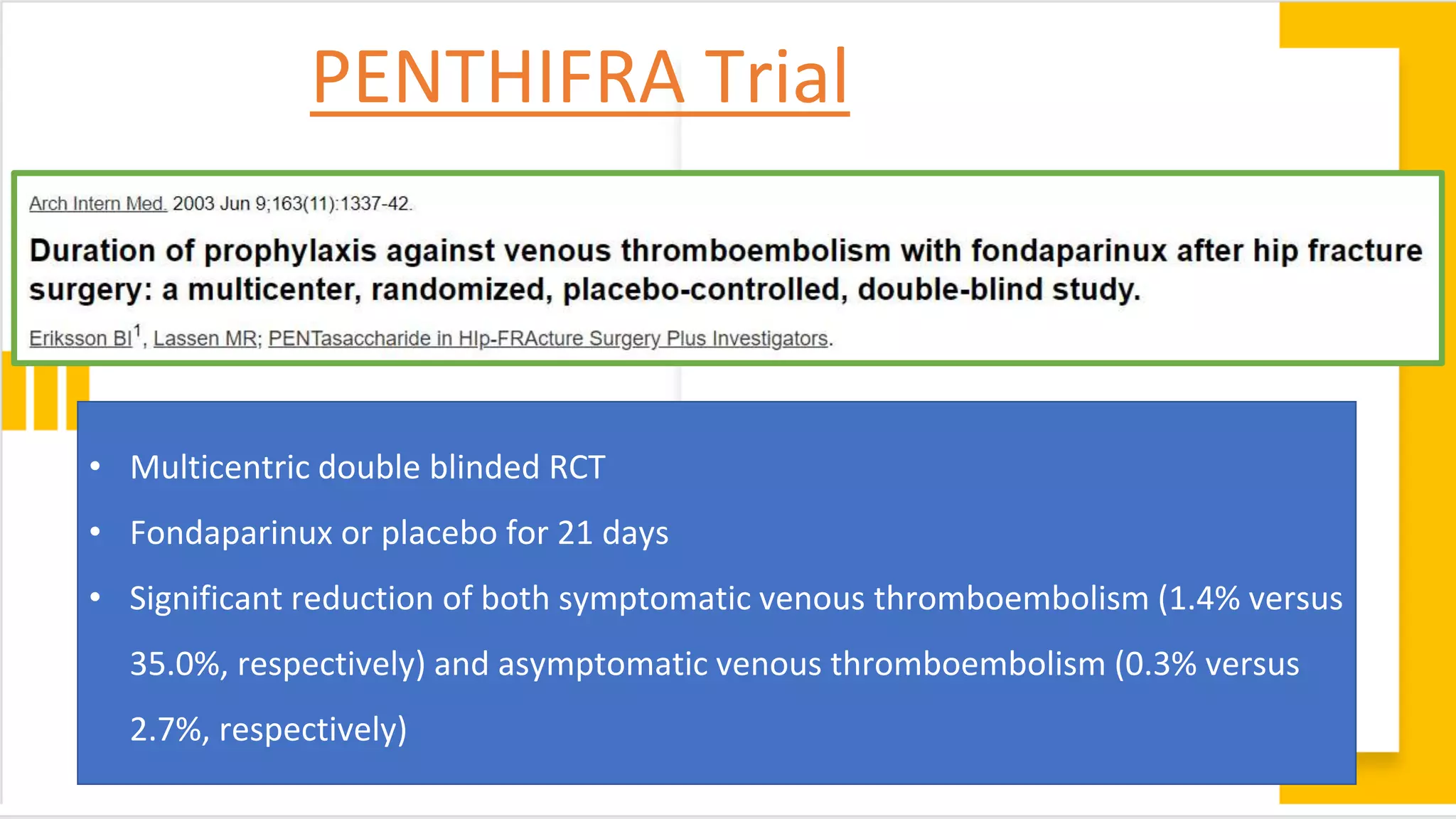 PENTHIFRA Trial

Arch Intern Med. 2003 Jun 9;163(11):1337-42.

Duration of prophylaxis against venous thromboembolism with fondaparinux after hip fracture surgery: a multicenter, randomized, placebo-controlled, double-blind study.

Eriksson BI$^1$, Lassen MR; PENTasaccharide in HIp-FRActure Surgery Plus Investigators.

• Multicentric double blinded RCT

• Fondaparinux or placebo for 21 days

• Significant reduction of both symptomatic venous thromboembolism (1.4% versus 35.0%, respectively) and asymptomatic venous thromboembolism (0.3% versus 2.7%, respectively)